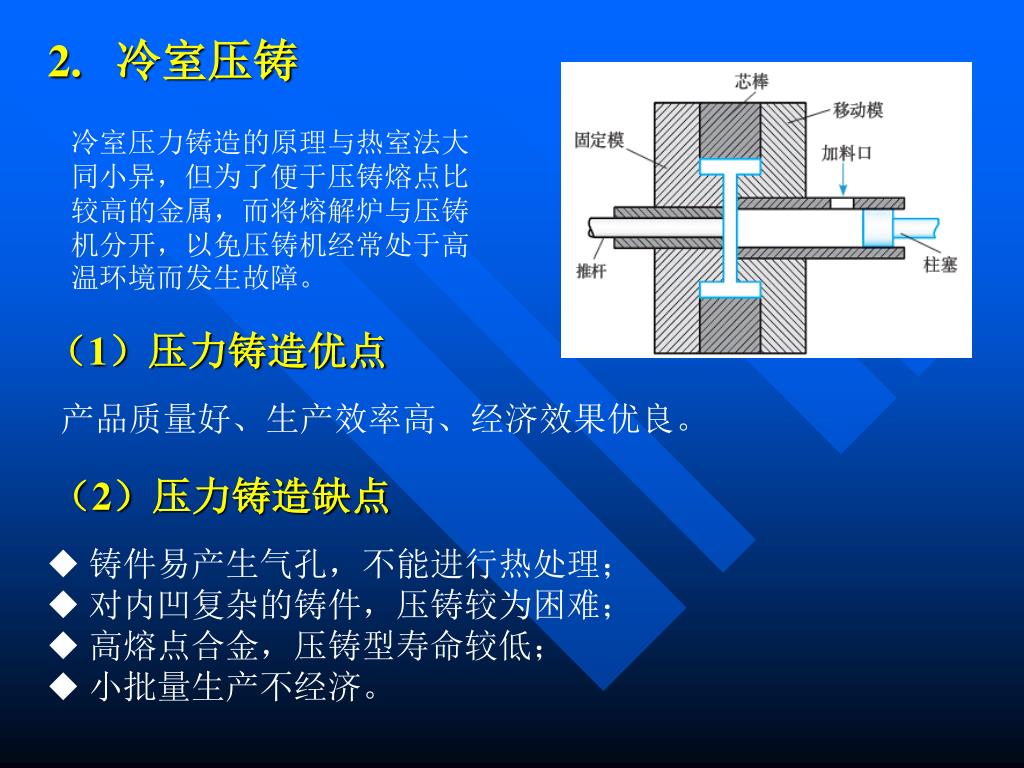 2. 冷室压铸

冷室压力铸造的原理与热室法大同小异，但为了便于压铸熔点比较高的金属，而将熔解炉与压铸机分开，以免压铸机经常处于高温环境而发生故障。

芯棒
移动模
固定模
加料口
推杆
柱塞

（1）压力铸造优点

产品质量好、生产效率高、经济效果优良。

（2）压力铸造缺点

◆ 铸件易产生气孔，不能进行热处理；
◆ 对内凹复杂的铸件，压铸较为困难；
◆ 高熔点合金，压铸型寿命较低；
◆ 小批量生产不经济。